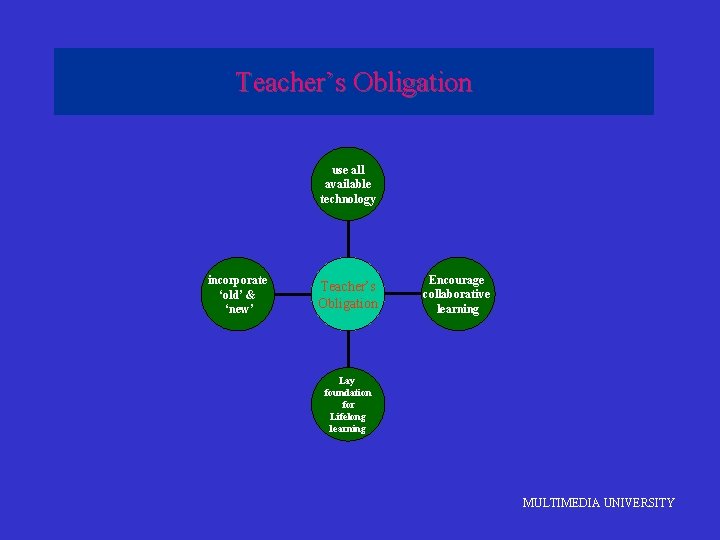 Teacher's Obligation

use all available technology

incorporate 'old' & 'new'

Teacher's Obligation

Encourage collaborative learning

Lay foundation for Lifelong learning

MULTIMEDIA UNIVERSITY